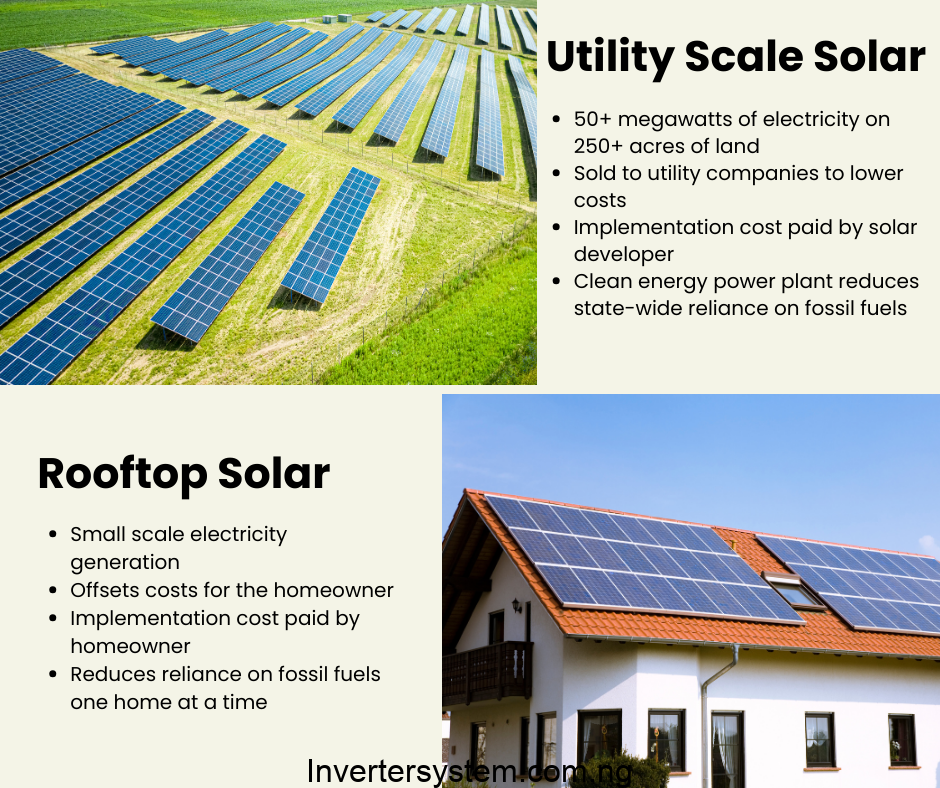 Utility Scale Solar

- 50+ megawatts of electricity on 250+ acres of land
- Sold to utility companies to lower costs
- Implementation cost paid by solar developer
- Clean energy power plant reduces state-wide reliance on fossil fuels

Rooftop Solar

- Small scale electricity generation
- Offsets costs for the homeowner
- Implementation cost paid by homeowner
- Reduces reliance on fossil fuels one home at a time

Invertersystem.com.ng